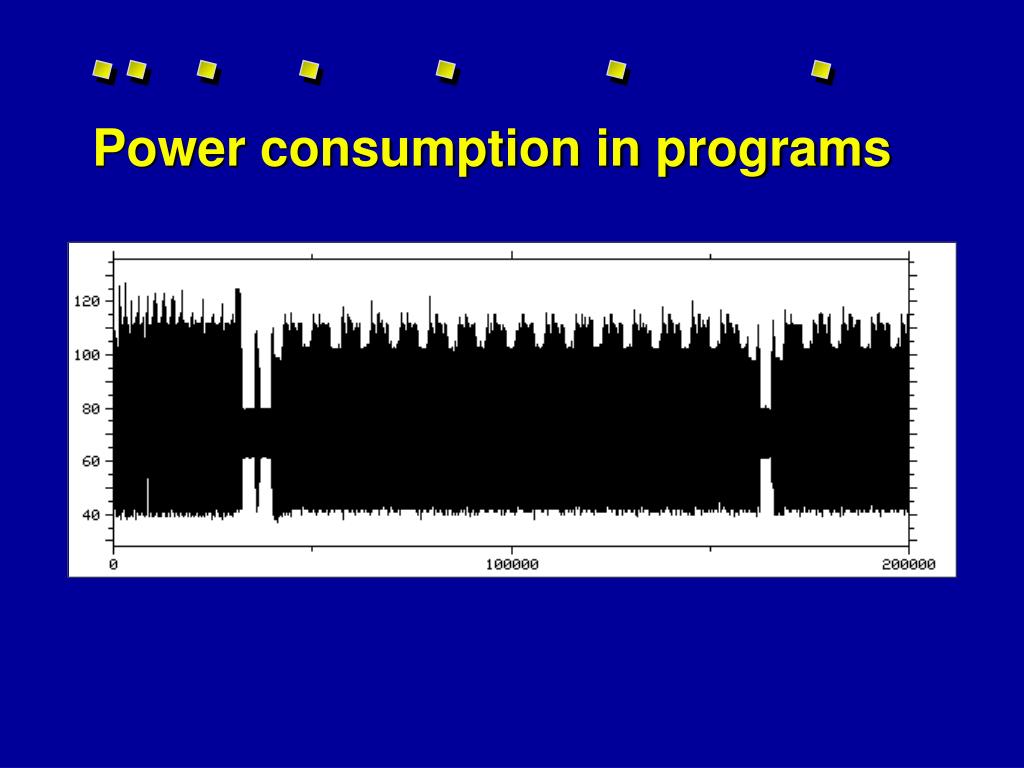 Power consumption in programs

120
100
80
60
40
0
100000
200000